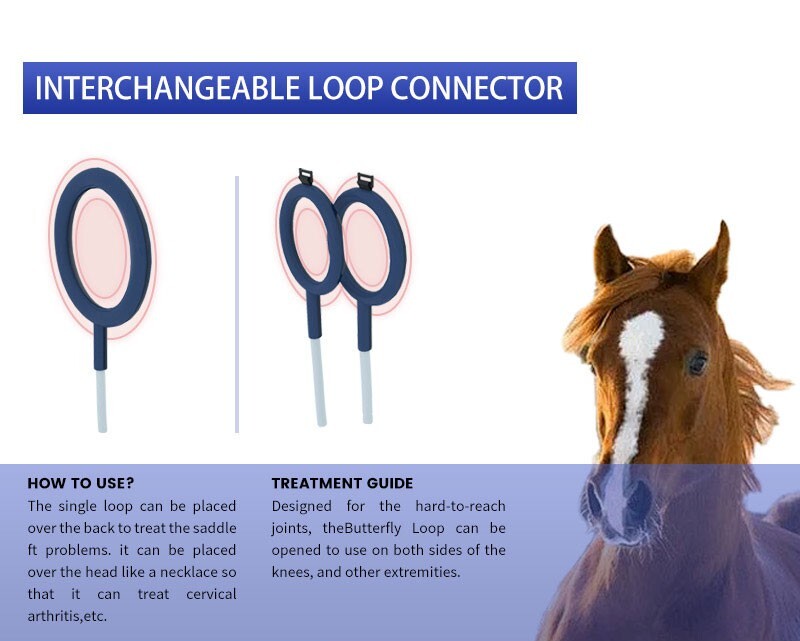 INTERCHANGEABLE LOOP CONNECTOR

HOW TO USE?

The single loop can be placed over the back to treat the saddle ft problems. it can be placed over the head like a necklace so that it can treat cervical arthritis,etc.

TREATMENT GUIDE

Designed for the hard-to-reach joints, theButterfly Loop can be opened to use on both sides of the knees, and other extremities.